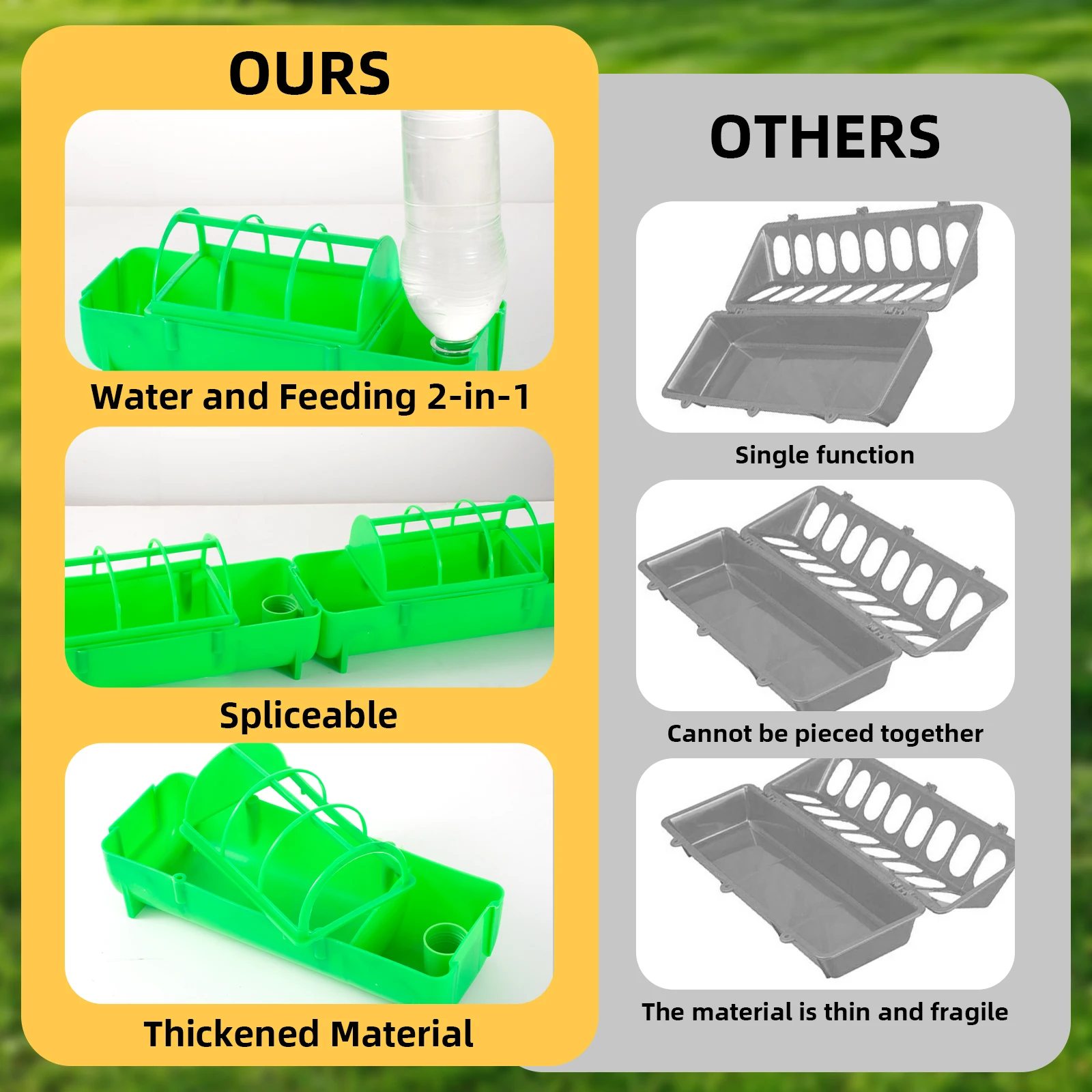 OURS

Water and Feeding 2-in-1

Spliceable

Thickened Material

OTHERS

Single function

Cannot be pieced together

The material is thin and fragile